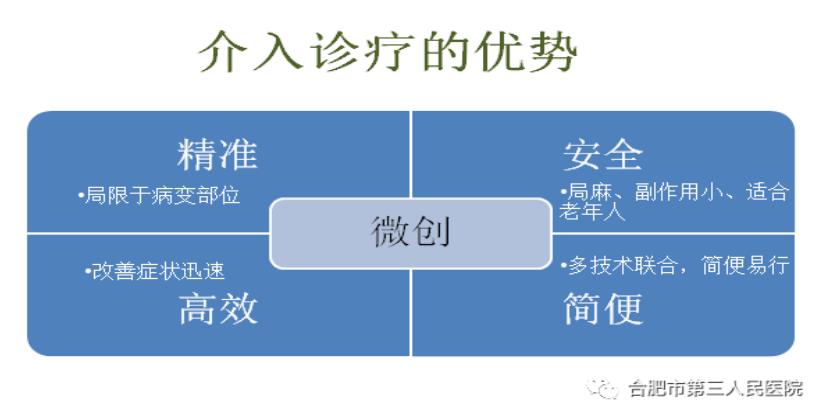 介入诊疗的优势

精准

•局限于病变部位

安全

•局麻、副作用小、适合老年人

微创

•改善症状迅速

高效

•多技术联合，简便易行

简便

合肥市第三人民医院